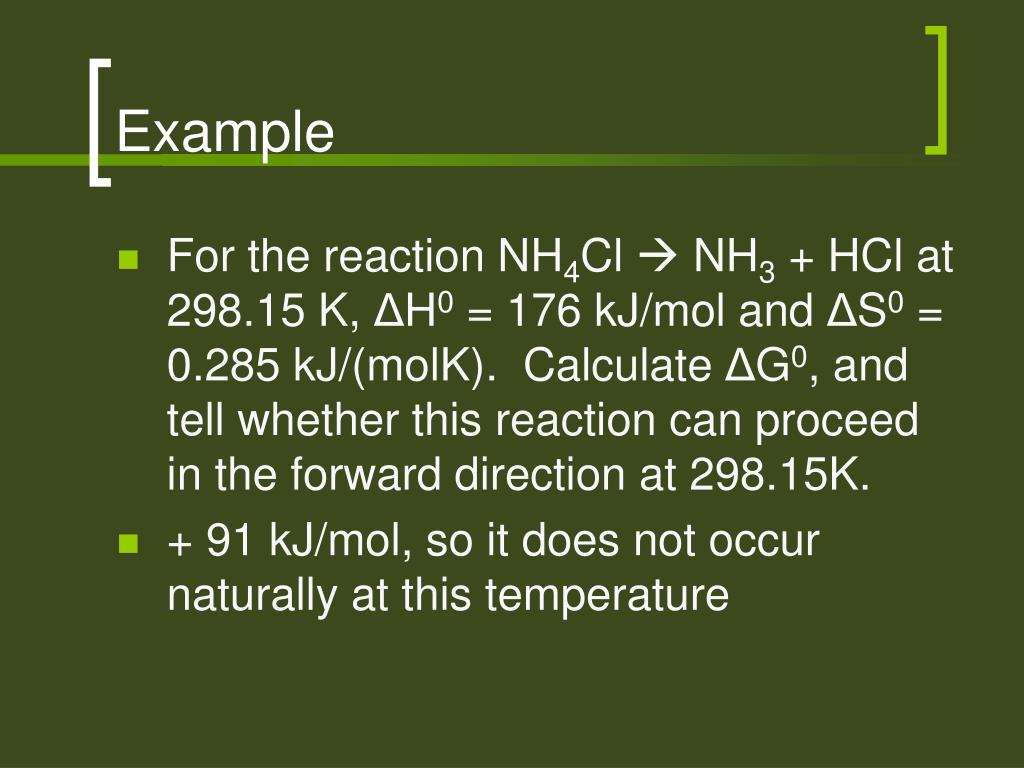 Example

For the reaction $NH_4Cl \rightarrow NH_3 + HCl$ at 298.15 K, $\Delta H^0$ = 176 kJ/mol and $\Delta S^0$ = 0.285 kJ/(molK). Calculate $\Delta G^0$, and tell whether this reaction can proceed in the forward direction at 298.15K.

+ 91 kJ/mol, so it does not occur naturally at this temperature